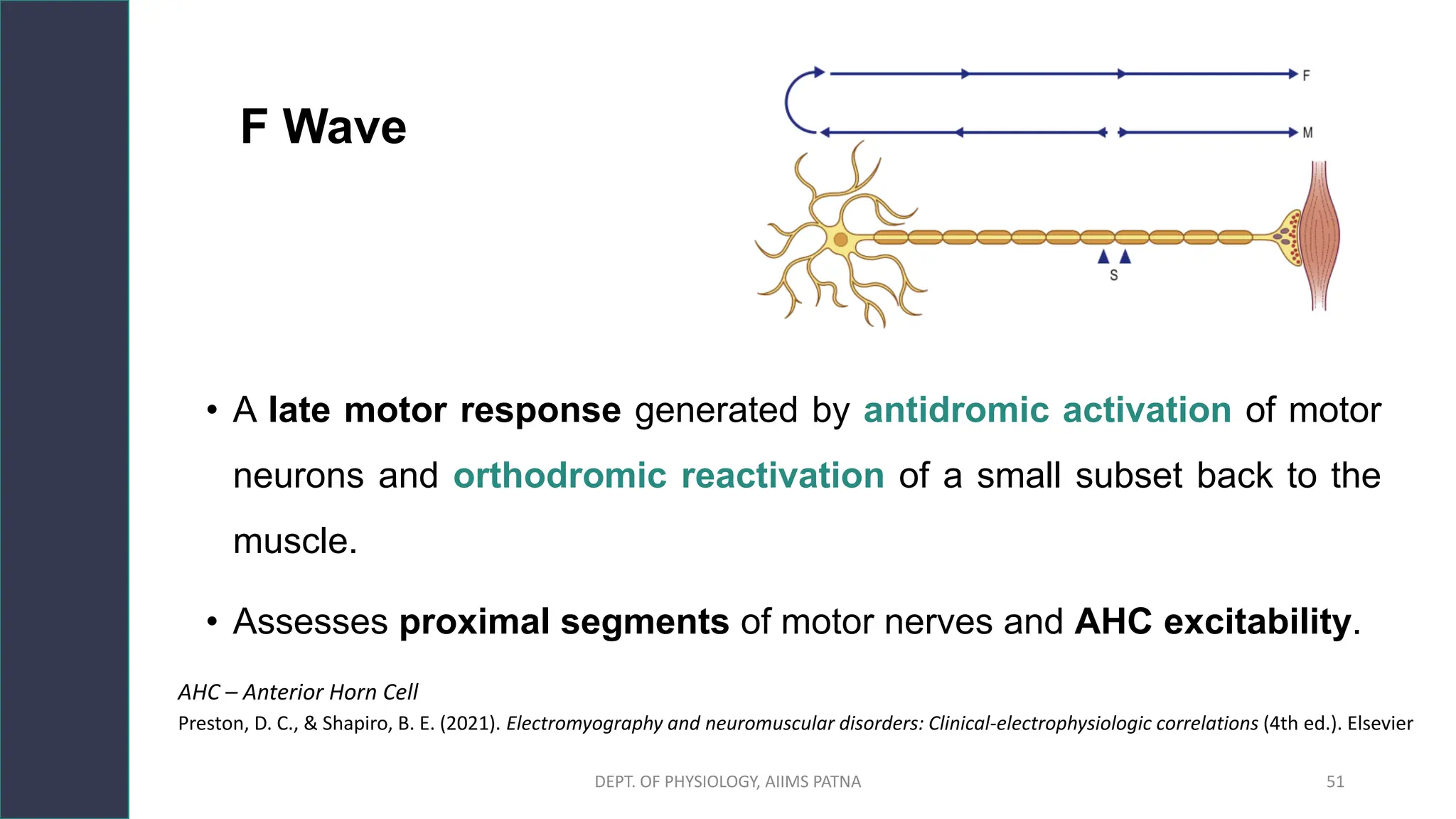 F Wave

F

M

S

• A late motor response generated by antidromic activation of motor neurons and orthodromic reactivation of a small subset back to the muscle.

• Assesses proximal segments of motor nerves and AHC excitability.

AHC – Anterior Horn Cell

Preston, D. C., & Shapiro, B. E. (2021). Electromyography and neuromuscular disorders: Clinical-electrophysiologic correlations (4th ed.). Elsevier

DEPT. OF PHYSIOLOGY, AIIMS PATNA

51